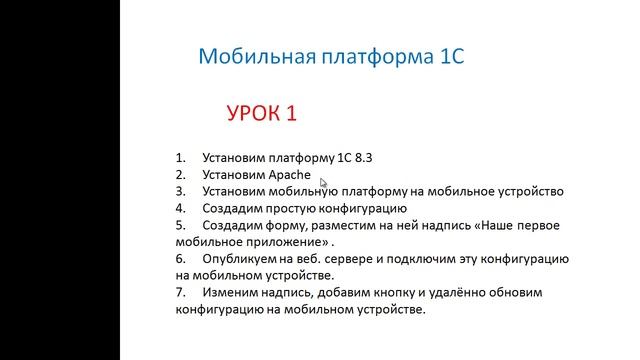 Мобильная платформа 1С

УРОК 1

1. Установим платформу 1С 8.3
2. Установим Apache
3. Установим мобильную платформу на мобильное устройство
4. Создадим простую конфигурацию
5. Создадим форму, разместим на ней надпись «Наше первое мобильное приложение» .
6. Опубликуем на веб. сервере и подключим эту конфигурацию на мобильном устройстве.
7. Изменим надпись, добавим кнопку и удалённо обновим конфигурацию на мобильном устройстве.